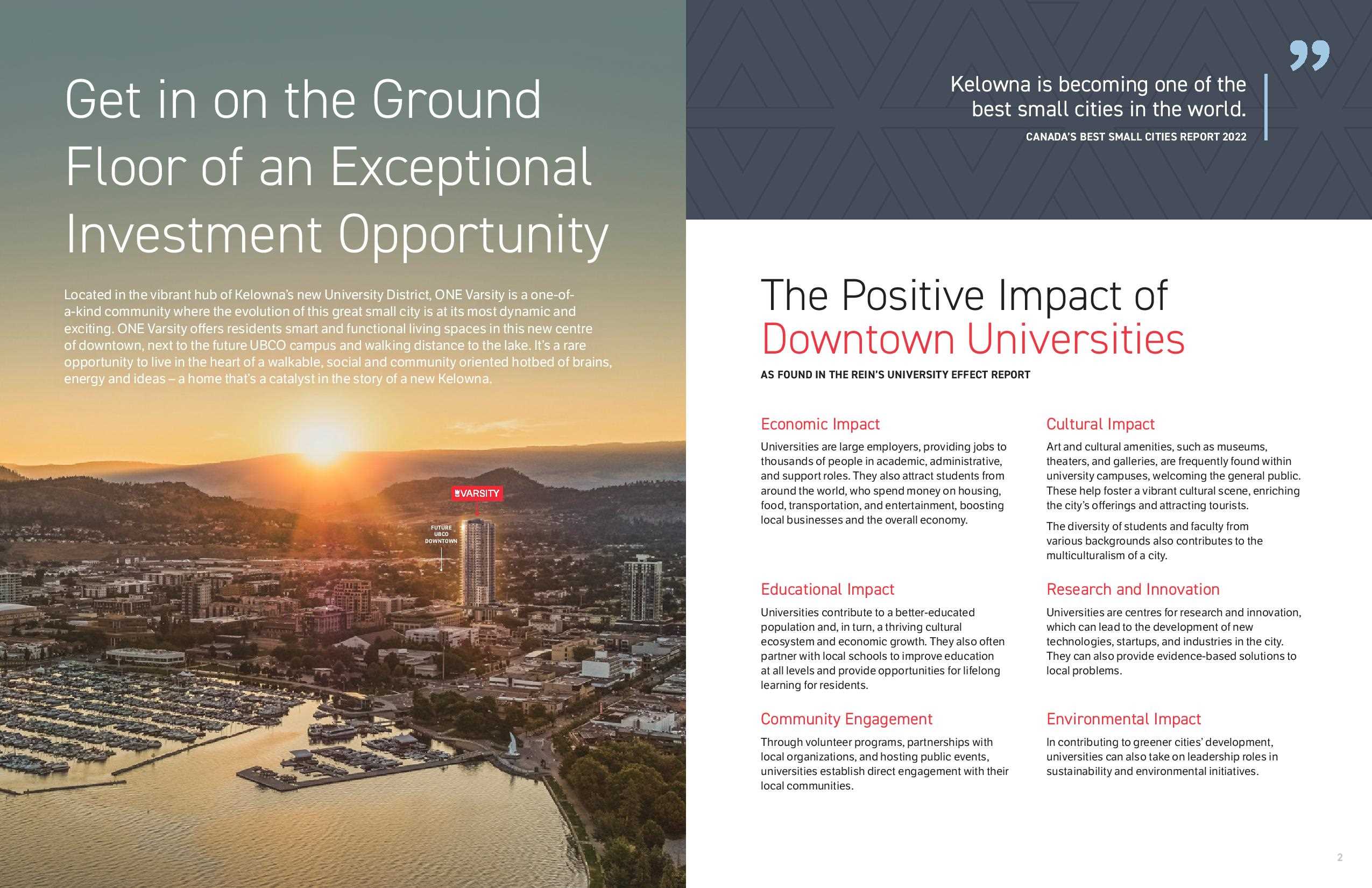 Get in on the Ground Floor of an Exceptional Investment Opportunity

Located in the vibrant hub of Kelowna's new University District, ONE Varsity is a one-of-a-kind community where the evolution of this great small city is at its most dynamic and exciting. ONE Varsity offers residents smart and functional living spaces in this new centre of downtown, next to the future UBCO campus and walking distance to the lake. It's a rare opportunity to live in the heart of a walkable, social and community oriented hotbed of brains, energy and ideas – a home that's a catalyst in the story of a new Kelowna.

VARSITY

FUTURE UBCO DOWNTOWN

Kelowna is becoming one of the best small cities in the world.

CANADA'S BEST SMALL CITIES REPORT 2022

The Positive Impact of Downtown Universities

AS FOUND IN THE REIN'S UNIVERSITY EFFECT REPORT

Economic Impact

Universities are large employers, providing jobs to thousands of people in academic, administrative, and support roles. They also attract students from around the world, who spend money on housing, food, transportation, and entertainment, boosting local businesses and the overall economy.

Educational Impact

Universities contribute to a better-educated population and, in turn, a thriving cultural ecosystem and economic growth. They also often partner with local schools to improve education at all levels and provide opportunities for lifelong learning for residents.

Community Engagement

Through volunteer programs, partnerships with local organizations, and hosting public events, universities establish direct engagement with their local communities.

Cultural Impact

Art and cultural amenities, such as museums, theaters, and galleries, are frequently found within university campuses, welcoming the general public. These help foster a vibrant cultural scene, enriching the city's offerings and attracting tourists.

The diversity of students and faculty from various backgrounds also contributes to the multiculturalism of a city.

Research and Innovation

Universities are centres for research and innovation, which can lead to the development of new technologies, startups, and industries in the city. They can also provide evidence-based solutions to local problems.

Environmental Impact

In contributing to greener cities' development, universities can also take on leadership roles in sustainability and environmental initiatives.

2